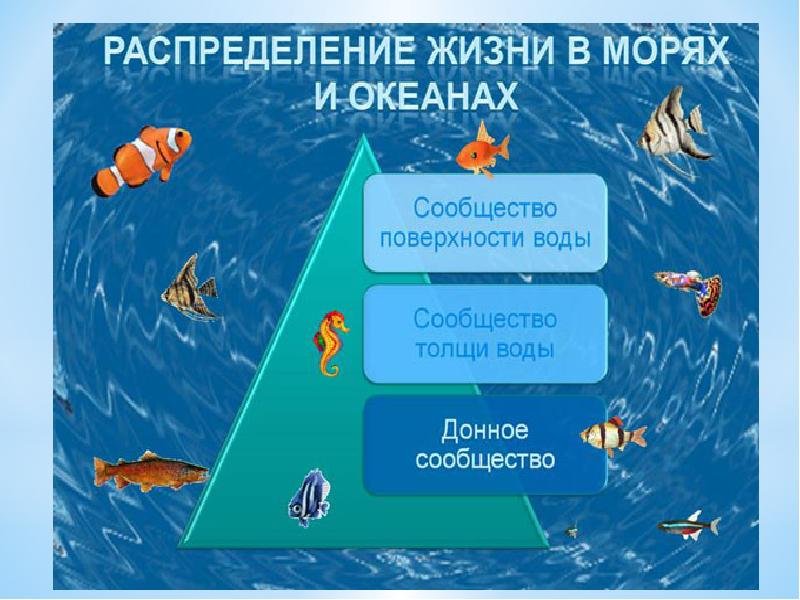 РАСПРЕДЕЛЕНИЕ ЖИЗНИ В МОРЯХ И ОКЕАНАХ

Сообщество поверхности воды

Сообщество толщи воды

Донное сообщество